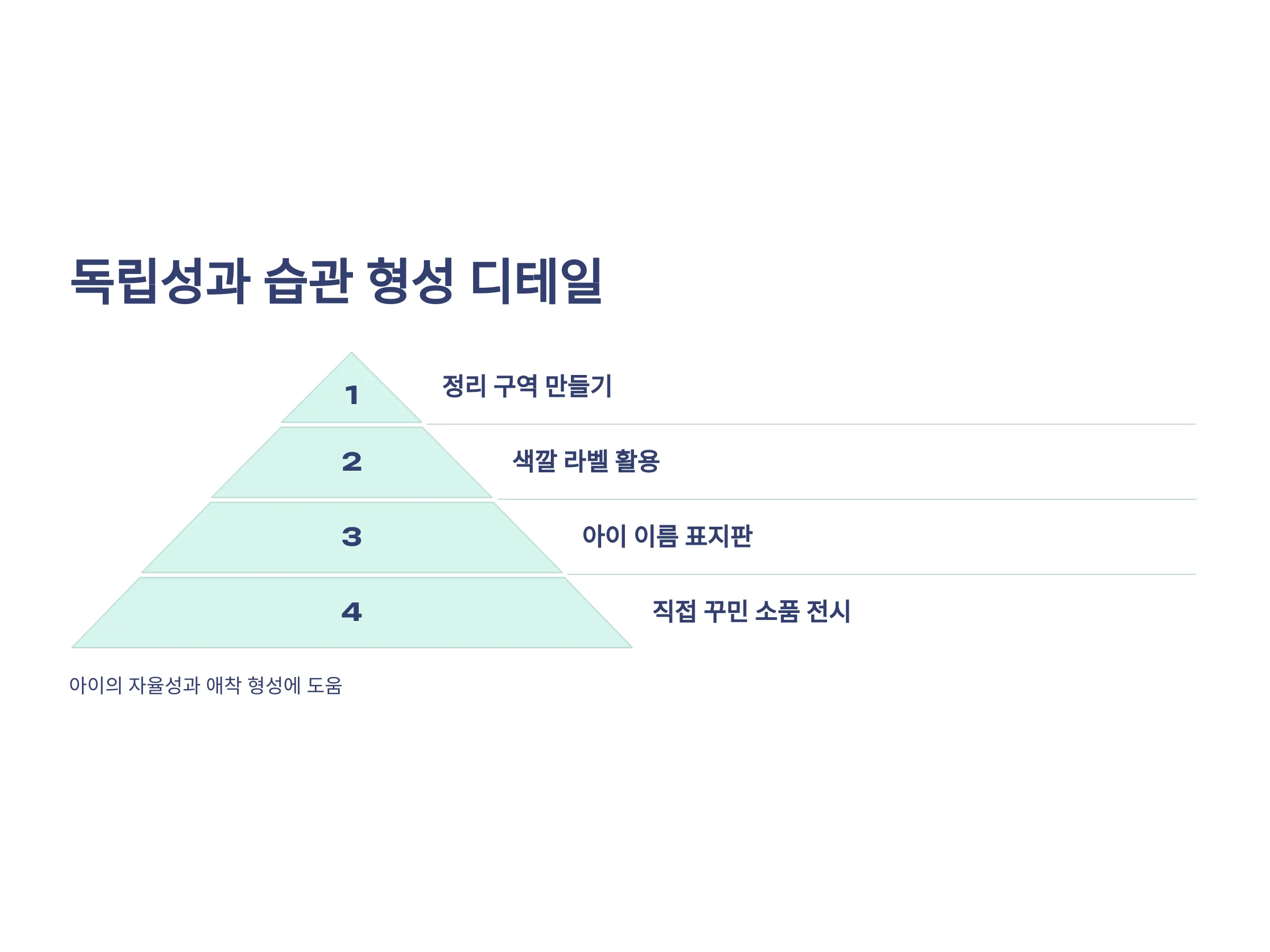 독립성과 습관 형성 디테일

1

정리 구역 만들기

2

색깔 라벨 활용

3

아이 이름 표지판

4

직접 꾸민 소품 전시

아이의 자율성과 애착 형성에 도움